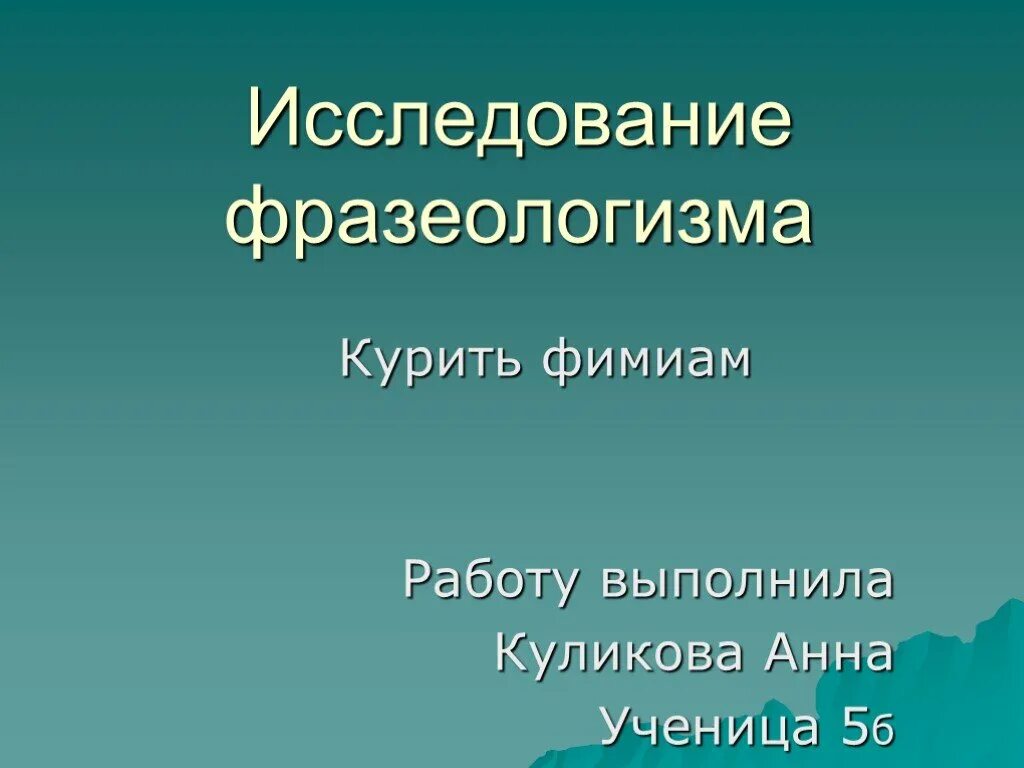 Исследование фразеологизма

Курить фимиам

Работу выполнила
Куликова Анна
Ученица 5б